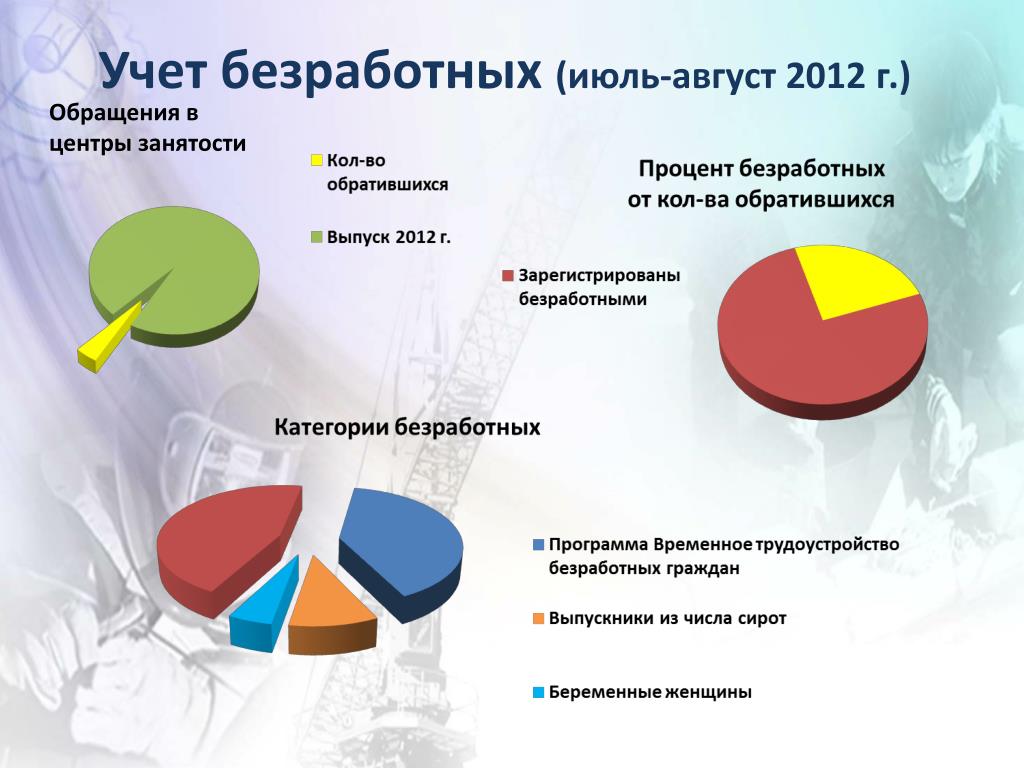 Учет безработных (июль-август 2012 г.)

Обращения в центры занятости

Кол-во обратившихся

Выпуск 2012 г.

Процент безработных от кол-ва обратившихся

Зарегистрированы безработными

Категории безработных

Программа Временное трудоустройство безработных граждан

Выпускники из числа сирот

Беременные женщины